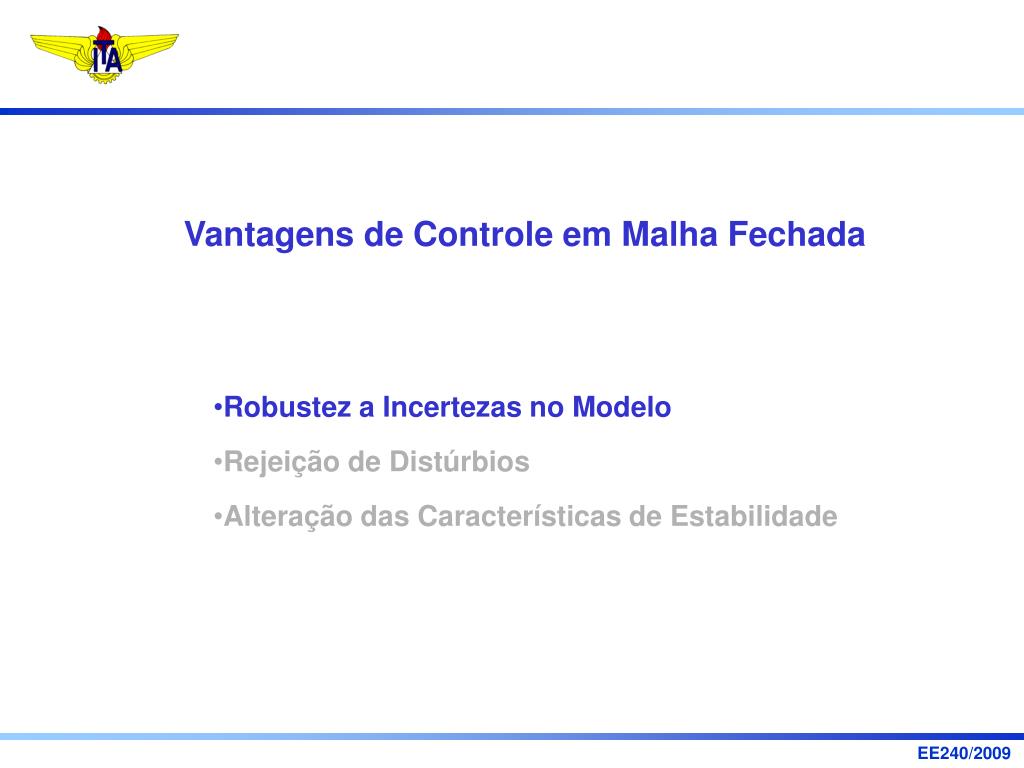 ITA

Vantagens de Controle em Malha Fechada

•Robustez a Incertezas no Modelo
•Rejeição de Distúrbios
•Alteração das Características de Estabilidade

EE240/2009